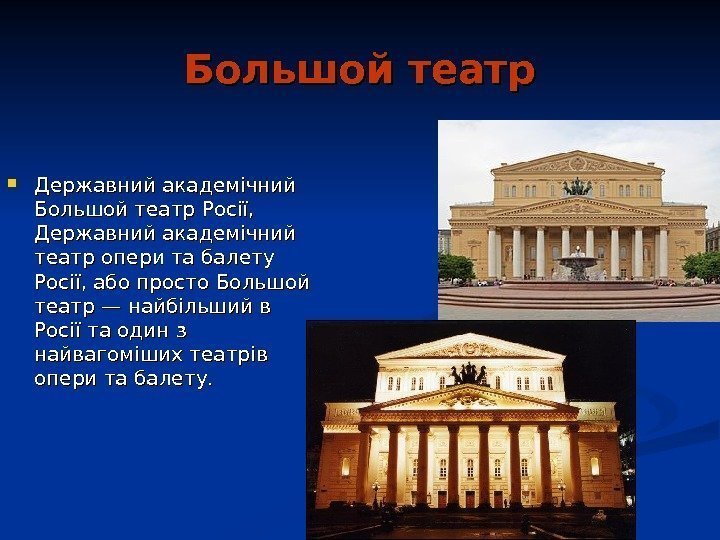 Большой театр

Державний академічний Большой театр Росії, Державний академічний театр опери та балету Росії, або просто Большой театр — найбільший в Росії та один з найвагоміших театрів опери та балету.